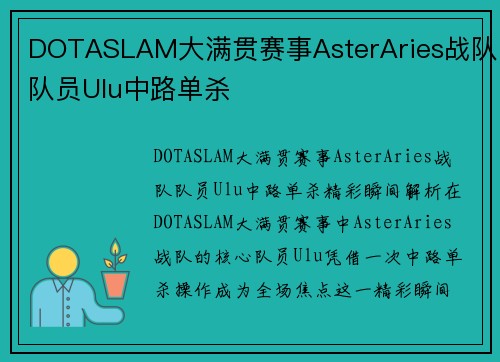 DOTASLAM大满贯赛事AsterAries战队队员Ulu中路单杀

DOTASLAM大满贯赛事AsterAries战队队员Ulu中路单杀精彩瞬间解析在DOTASLAM大满贯赛事中AsterAries战队的核心队员Ulu凭借一次中路单杀操作成为全场焦点这一精彩瞬间